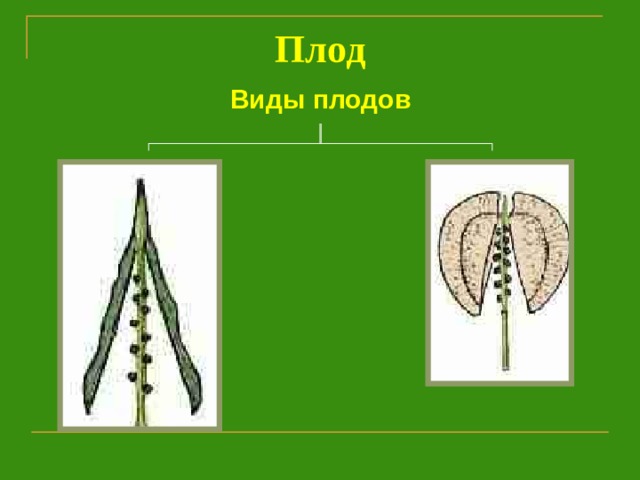 Плод

Виды плодов